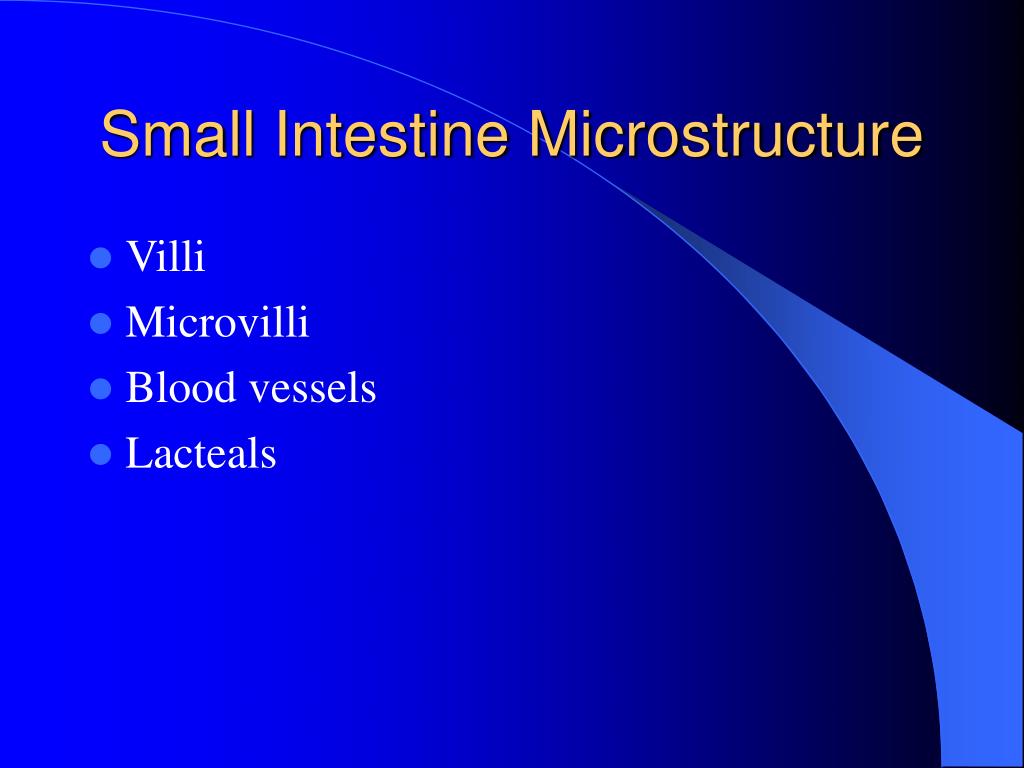 Small Intestine Microstructure

- Villi
- Microvilli
- Blood vessels
- Lacteals